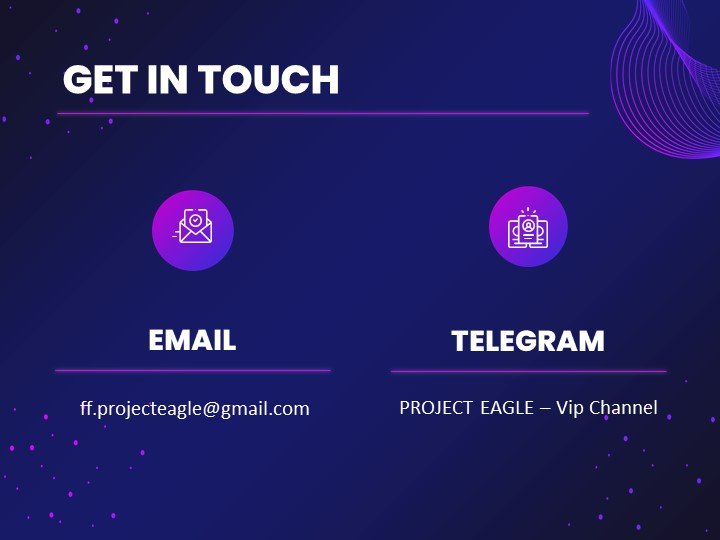 GET IN TOUCH

EMAIL

ff.projecteagle@gmail.com

TELEGRAM

PROJECT EAGLE – Vip Channel